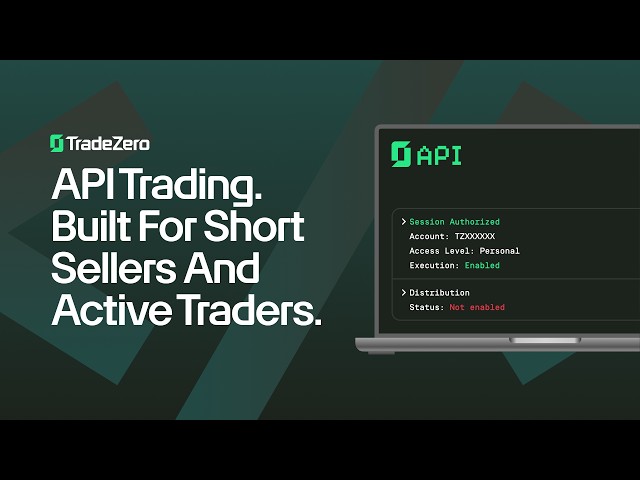 TradeZero

API Trading. Built For Short Sellers And Active Traders.

API

> Session Authorized
Account: TZXXXXXX
Access Level: Personal
Execution: Enabled

> Distribution
Status: Not enabled